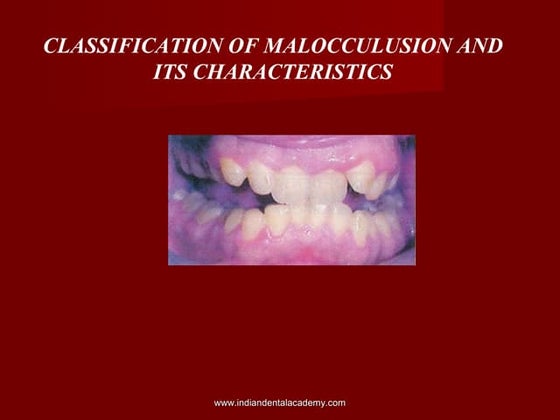 CLASSIFICATION OF MALOCCULUSION AND ITS CHARACTERISTICS

www.indiandentalacademy.com